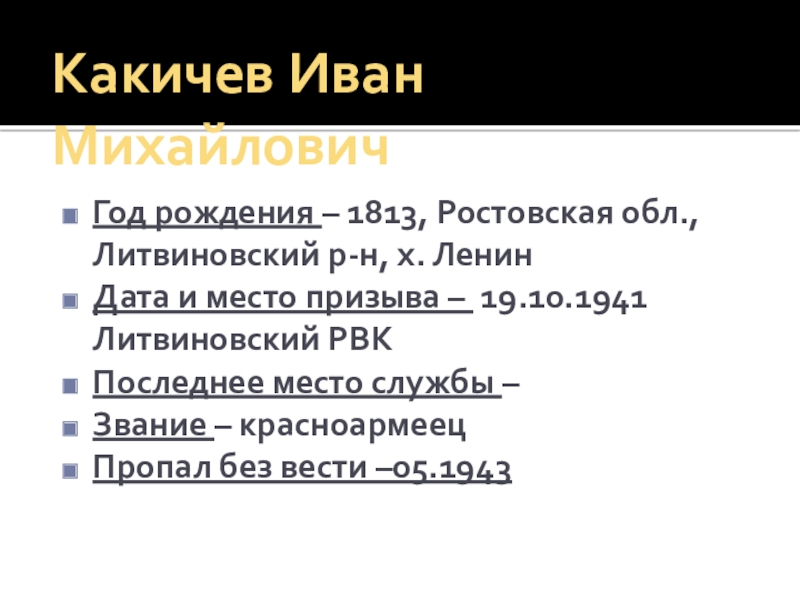 Какичев Иван Михайлович

Год рождения – 1813, Ростовская обл., Литвиновский р-н, х. Ленин

Дата и место призыва – 19.10.1941 Литвиновский РВК

Последнее место службы –

Звание – красноармеец

Пропал без вести –05.1943